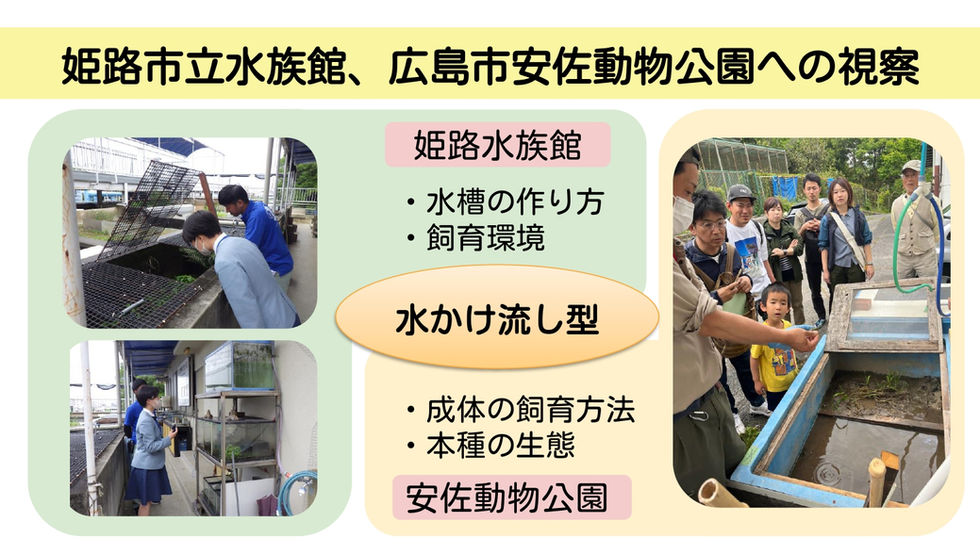 姫路市立水族館、広島市安佐動物公園への視察

姫路水族館

・水槽の作り方
・飼育環境

水かけ流し型

・成体の飼育方法
・本種の生態

安佐動物公園